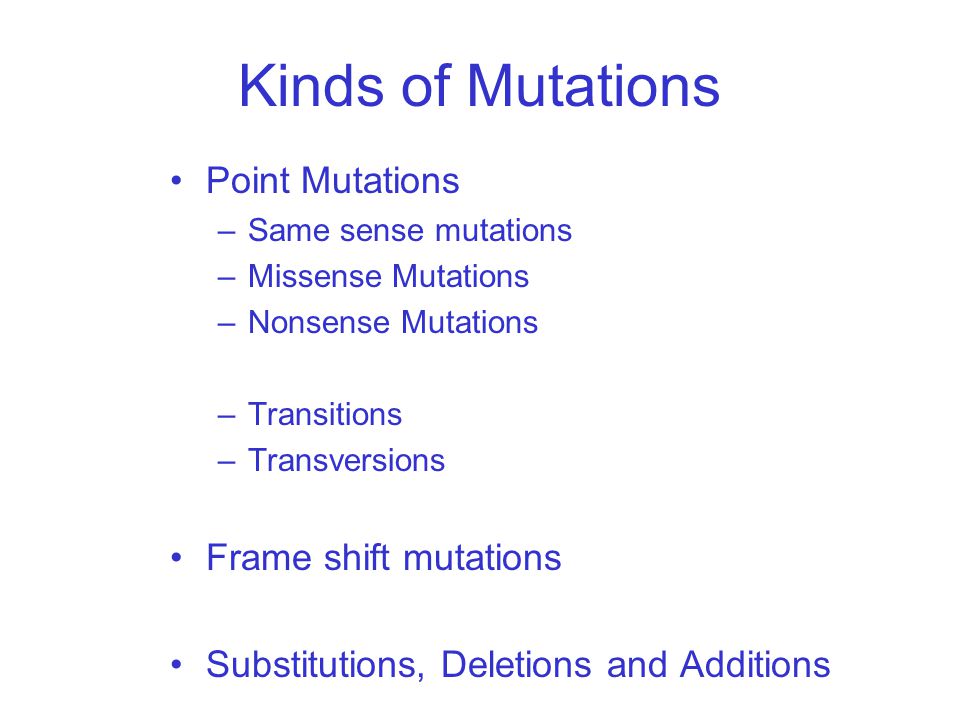 Kinds of Mutations

• Point Mutations
 – Same sense mutations
 – Missense Mutations
 – Nonsense Mutations

 – Transitions
 – Transversions

• Frame shift mutations

• Substitutions, Deletions and Additions